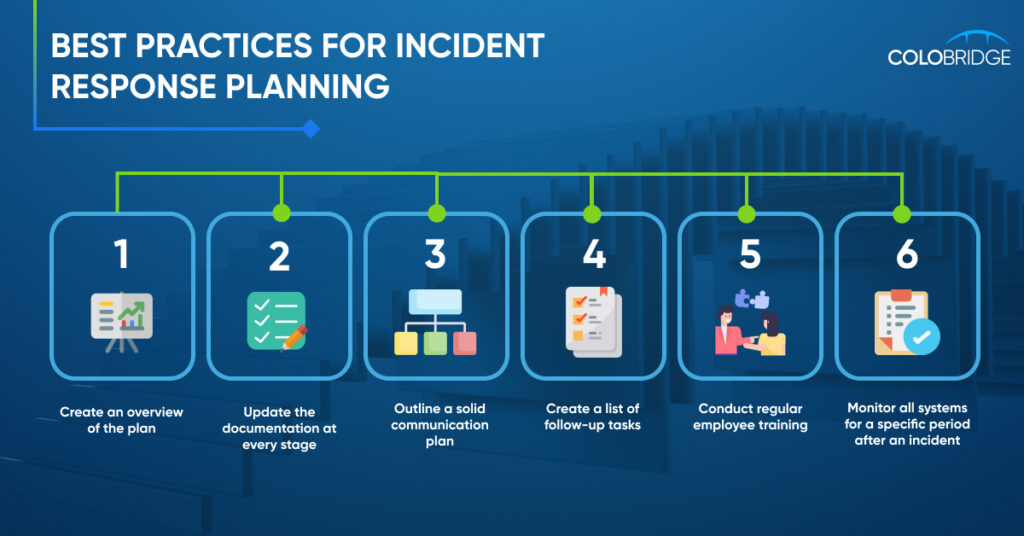 BEST PRACTICES FOR INCIDENT RESPONSE PLANNING

COLOBRIDGE

1

Create an overview of the plan

2

Update the documentation at every stage

3

Outline a solid communication plan

4

Create a list of follow-up tasks

5

Conduct regular employee training

6

Monitor all systems for a specific period after an incident